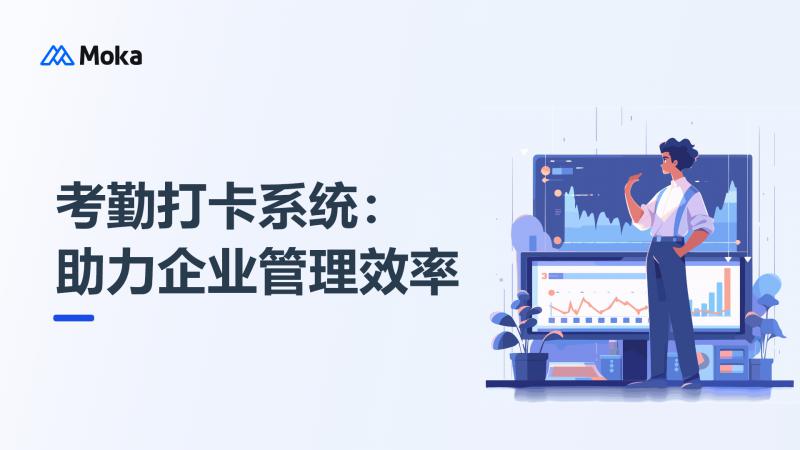 Moka

考勤打卡系统：
助力企业管理效率